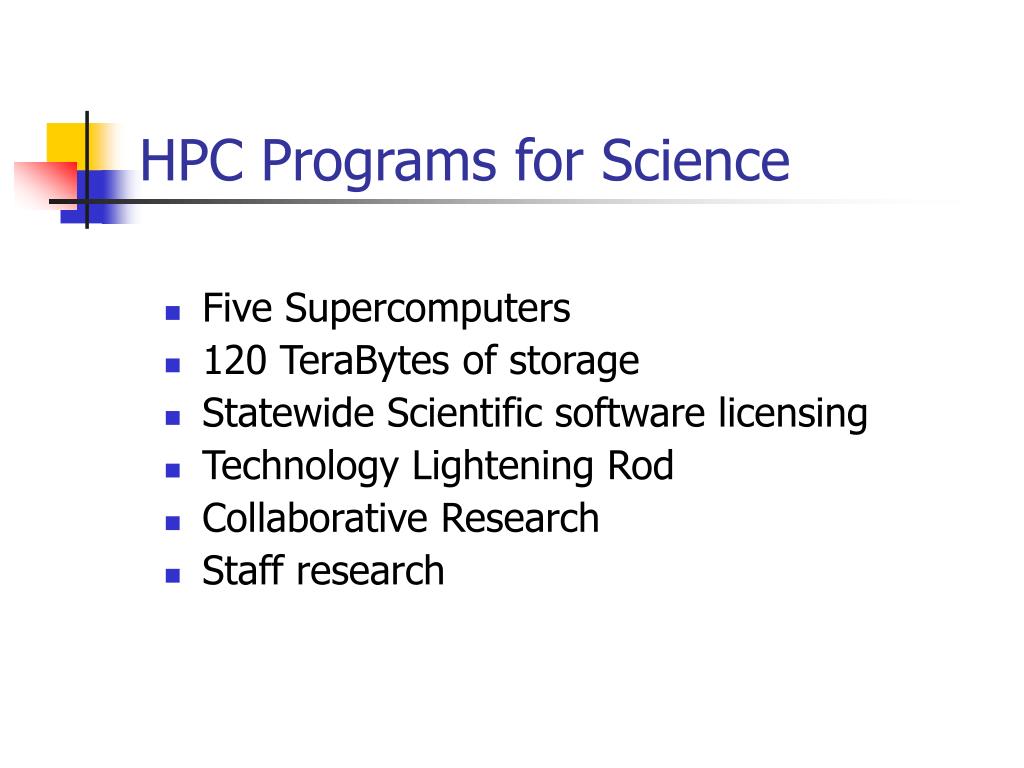 HPC Programs for Science

- Five Supercomputers
- 120 TeraBytes of storage
- Statewide Scientific software licensing
- Technology Lightening Rod
- Collaborative Research
- Staff research